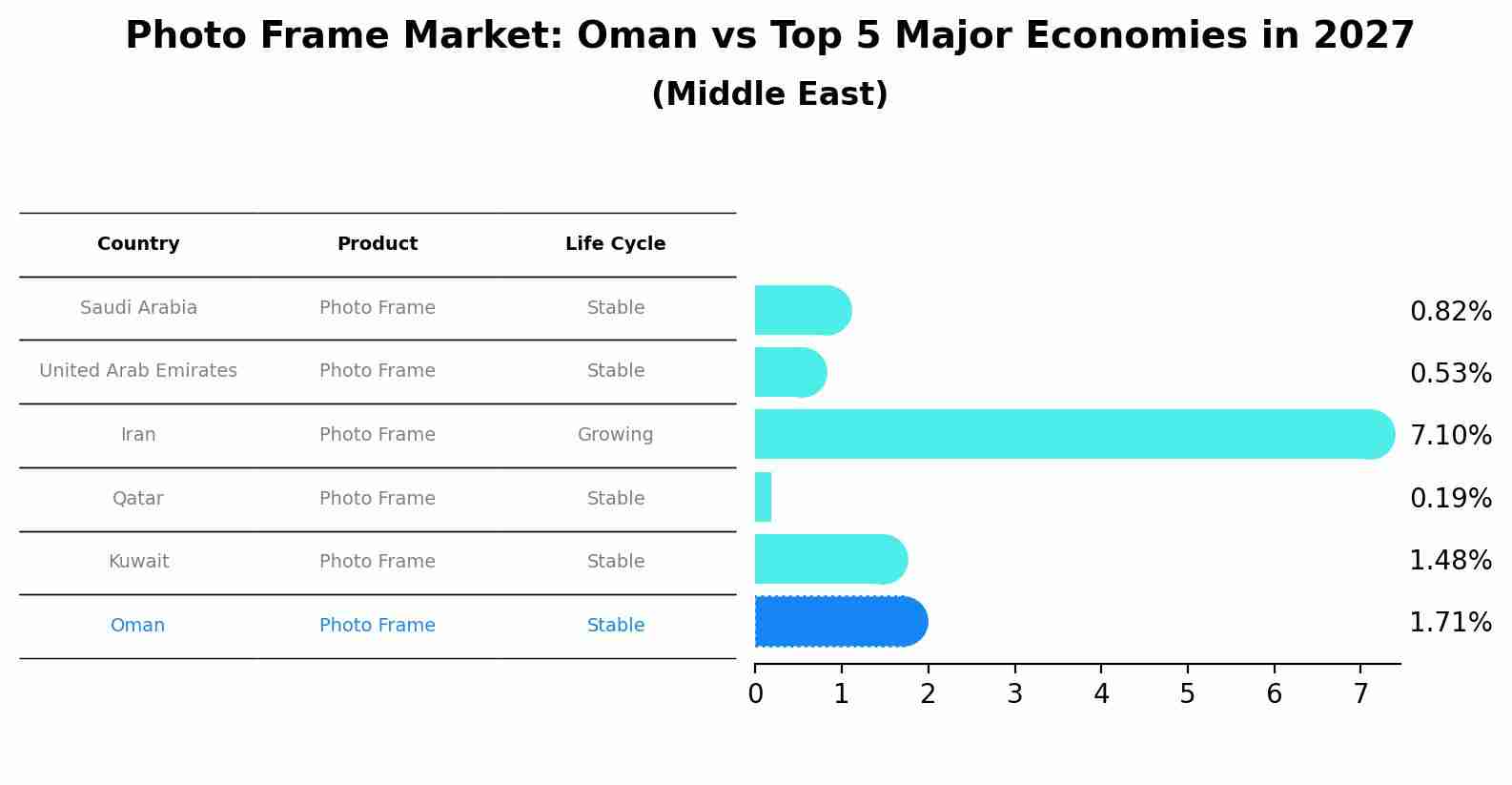 Photo Frame Market: Oman vs Top 5 Major Economies in 2027
(Middle East)

| Country | Product | Life Cycle |
|---|---|---|
| Saudi Arabia | Photo Frame | Stable |
| United Arab Emirates | Photo Frame | Stable |
| Iran | Photo Frame | Growing |
| Qatar | Photo Frame | Stable |
| Kuwait | Photo Frame | Stable |
| Oman | Photo Frame | Stable |

0.82%
0.53%
7.10%
0.19%
1.48%
1.71%

0 1 2 3 4 5 6 7